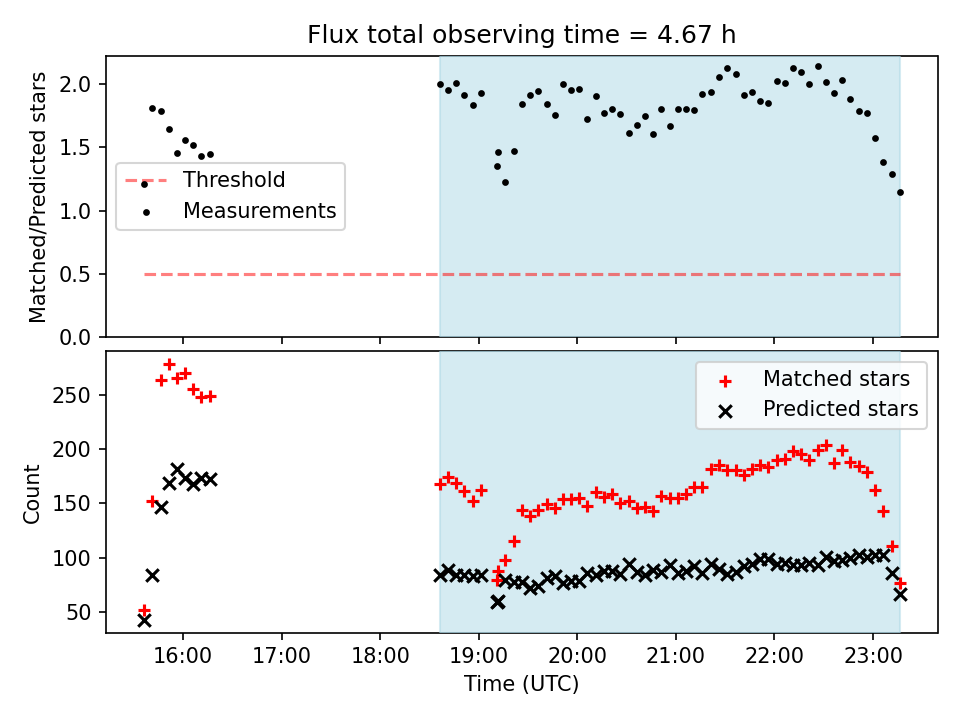 Flux total observing time = 4.67 h

Matched/Predicted stars

2.0
1.5
1.0
0.5
0.0

Threshold
Measurements

Count

250
200
150
100
50

Matched stars
Predicted stars

16:00
17:00
18:00
19:00
20:00
21:00
22:00
23:00

Time (UTC)